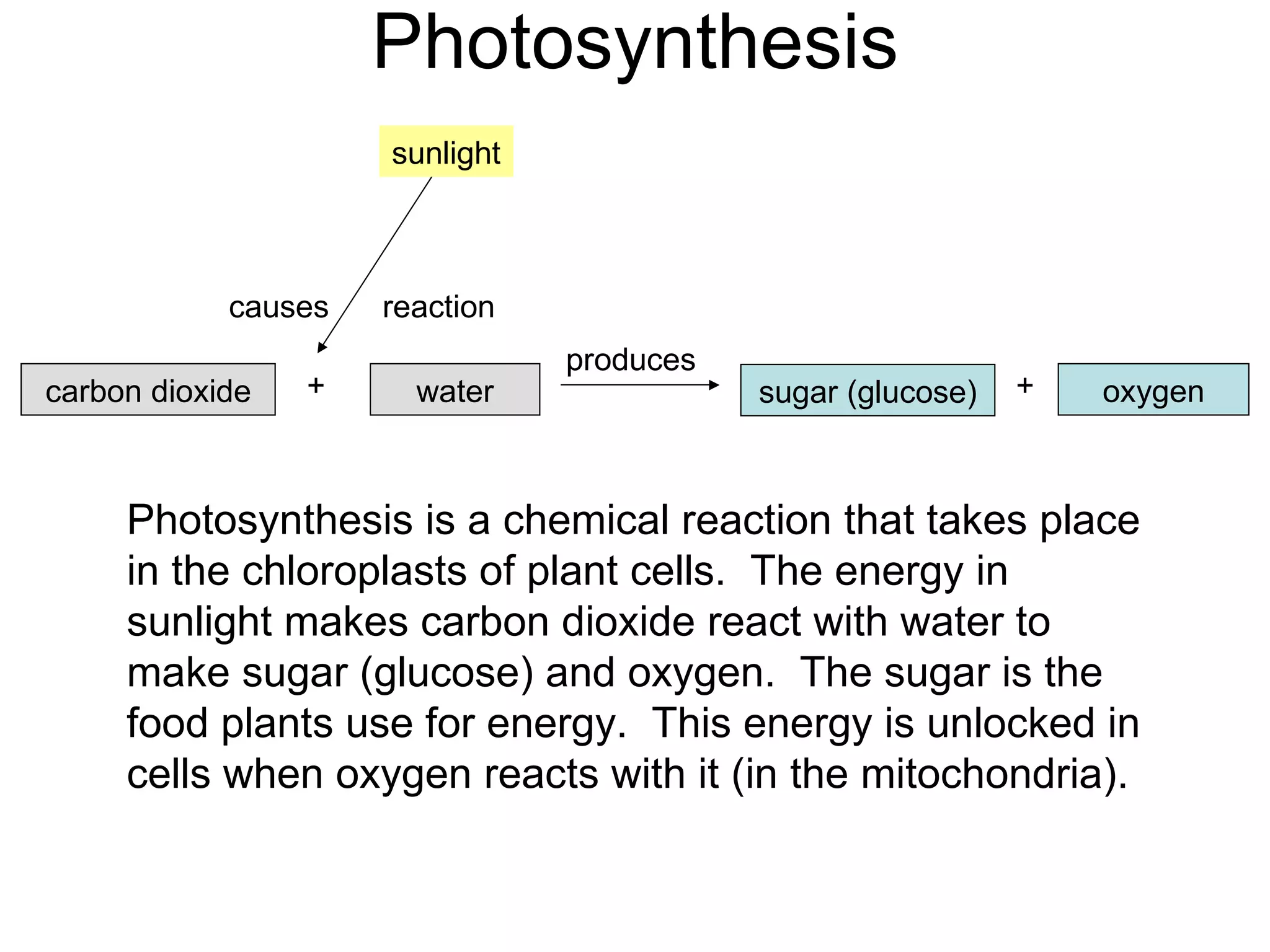 Photosynthesis

sunlight

causes reaction

carbon dioxide + water produces sugar (glucose) + oxygen

Photosynthesis is a chemical reaction that takes place in the chloroplasts of plant cells. The energy in sunlight makes carbon dioxide react with water to make sugar (glucose) and oxygen. The sugar is the food plants use for energy. This energy is unlocked in cells when oxygen reacts with it (in the mitochondria).